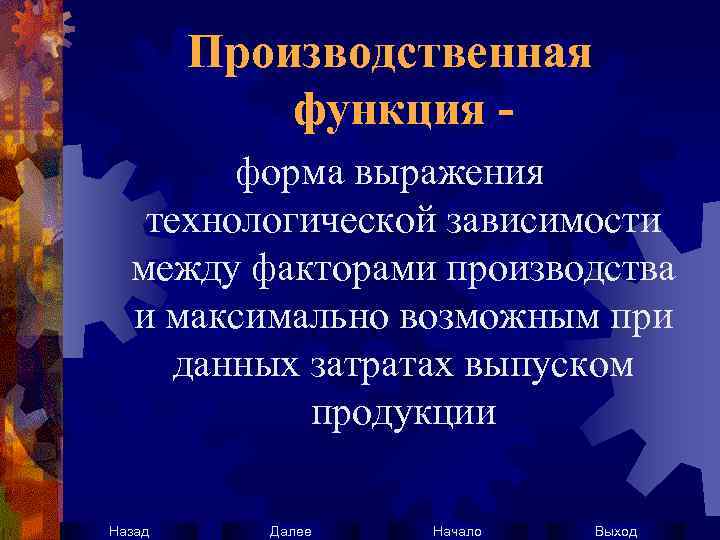 Производственная функция -

форма выражения технологической зависимости между факторами производства и максимально возможным при данных затратах выпуском продукции

Назад Далее Начало Выход